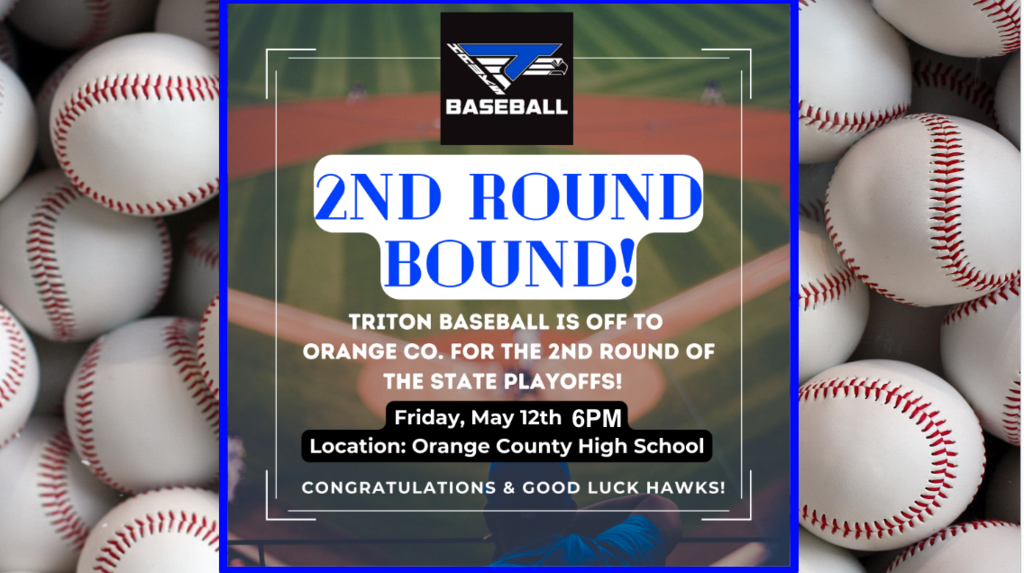 BASEBALL

2ND ROUND BOUND!

TRITON BASEBALL IS OFF TO ORANGE CO. FOR THE 2ND ROUND OF THE STATE PLAYOFFS!

Friday, May 12th 6PM
Location: Orange County High School

CONGRATULATIONS & GOOD LUCK HAWKS!